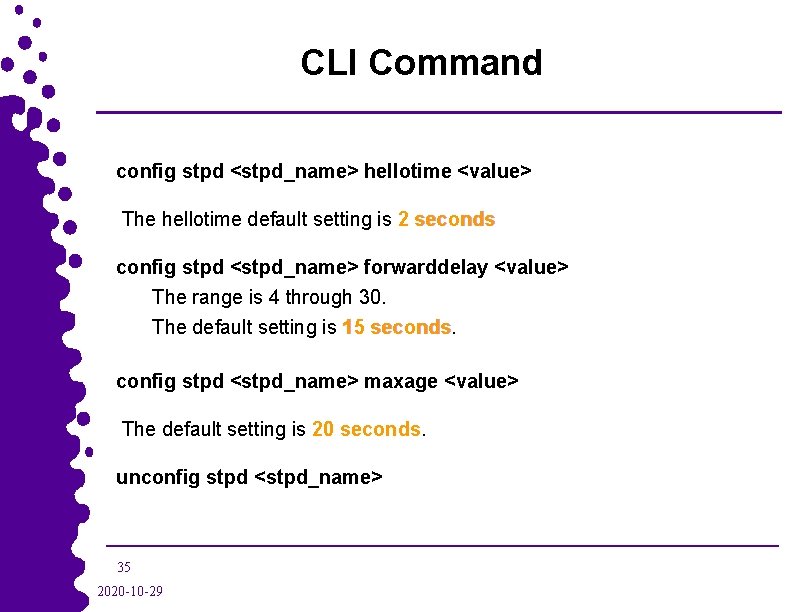 CLI Command

config stpd <stpd_name> hellotime <value>

The hellotime default setting is 2 seconds

config stpd <stpd_name> forwarddelay <value>

The range is 4 through 30.

The default setting is 15 seconds.

config stpd <stpd_name> maxage <value>

The default setting is 20 seconds.

unconfig stpd <stpd_name>

35

2020-10-29